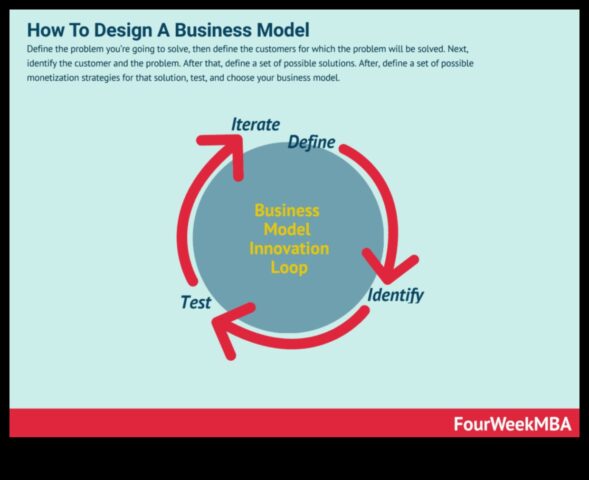 How To Design A Business Model

Define the problem you're going to solve, then define the customers for which the problem will be solved. Next, identify the customer and the problem. After that, define a set of possible solutions. After, define a set of possible monetization strategies for that solution, test, and choose your business model.

Iterate

Define

Business Model Innovation Loop

Identify

Test

FourWeekMBA